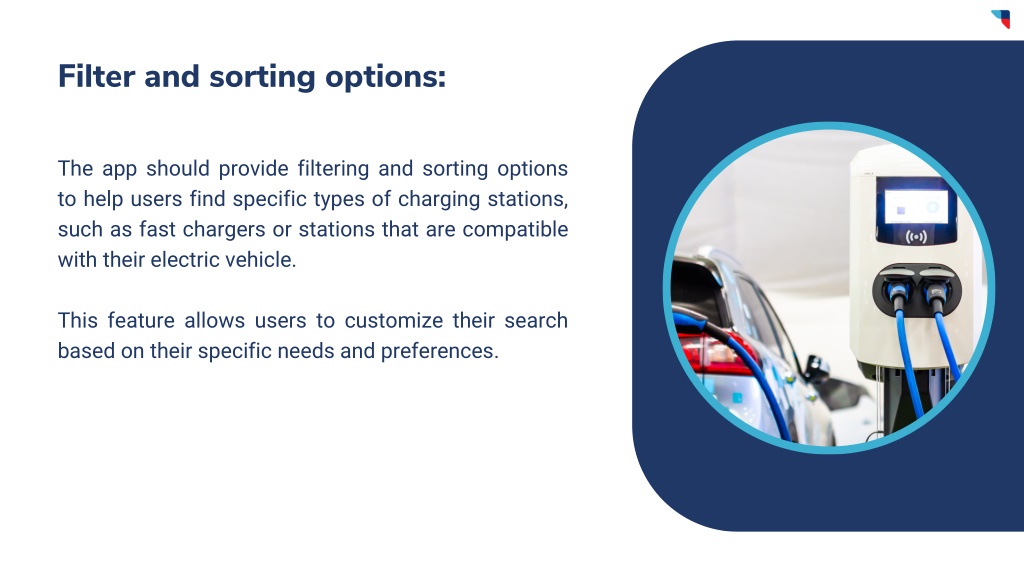 Filter and sorting options:

The app should provide filtering and sorting options to help users find specific types of charging stations, such as fast chargers or stations that are compatible with their electric vehicle.

This feature allows users to customize their search based on their specific needs and preferences.